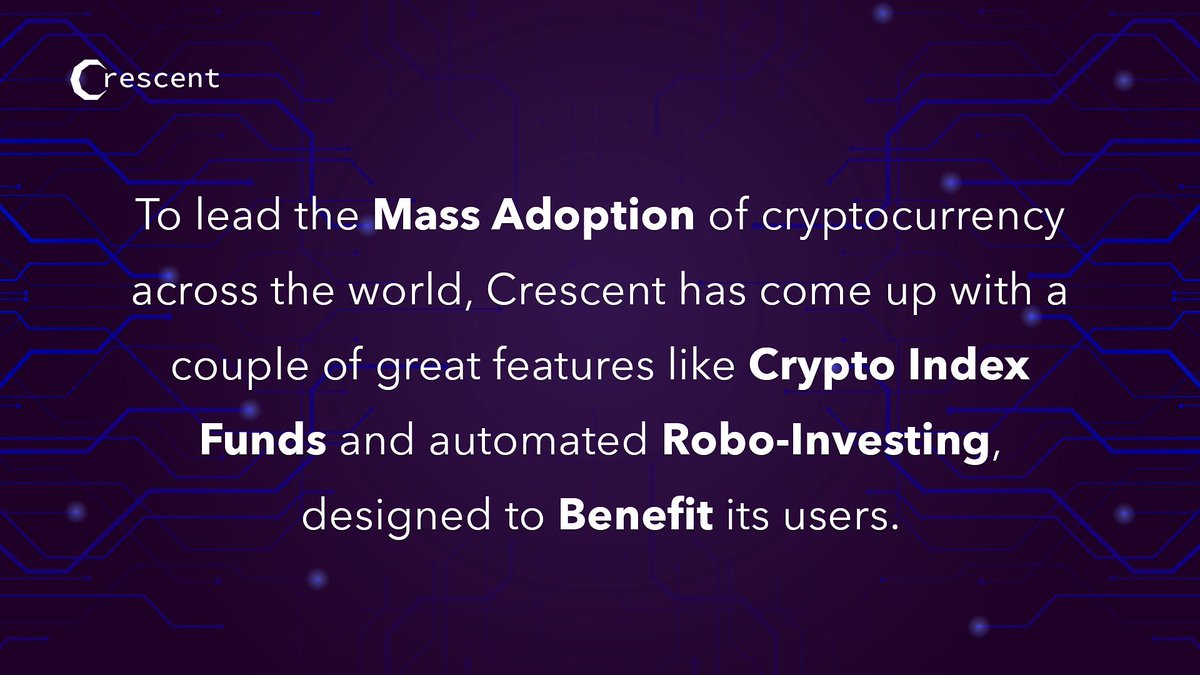 Crescent

To lead the Mass Adoption of cryptocurrency across the world, Crescent has come up with a couple of great features like Crypto Index Funds and automated Robo-Investing, designed to Benefit its users.